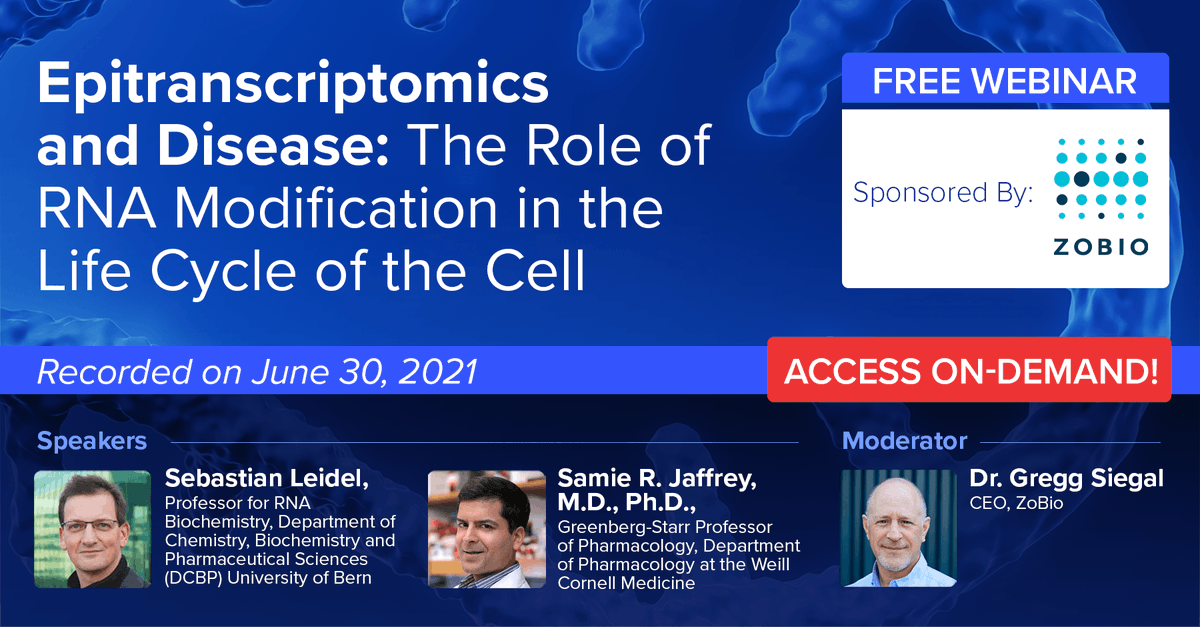 Epitranscriptomics and Disease: The Role of RNA Modification in the Life Cycle of the Cell

FREE WEBINAR

Sponsored By:

ZOBIO

Recorded on June 30, 2021

ACCESS ON-DEMAND!

Speakers

Sebastian Leidel,
Professor for RNA Biochemistry, Department of Chemistry, Biochemistry and Pharmaceutical Sciences (DCBP) University of Bern

Samie R. Jaffrey, M.D., Ph.D.,
Greenberg-Starr Professor of Pharmacology, Department of Pharmacology at the Weill Cornell Medicine

Moderator

Dr. Gregg Siegal
CEO, ZoBio